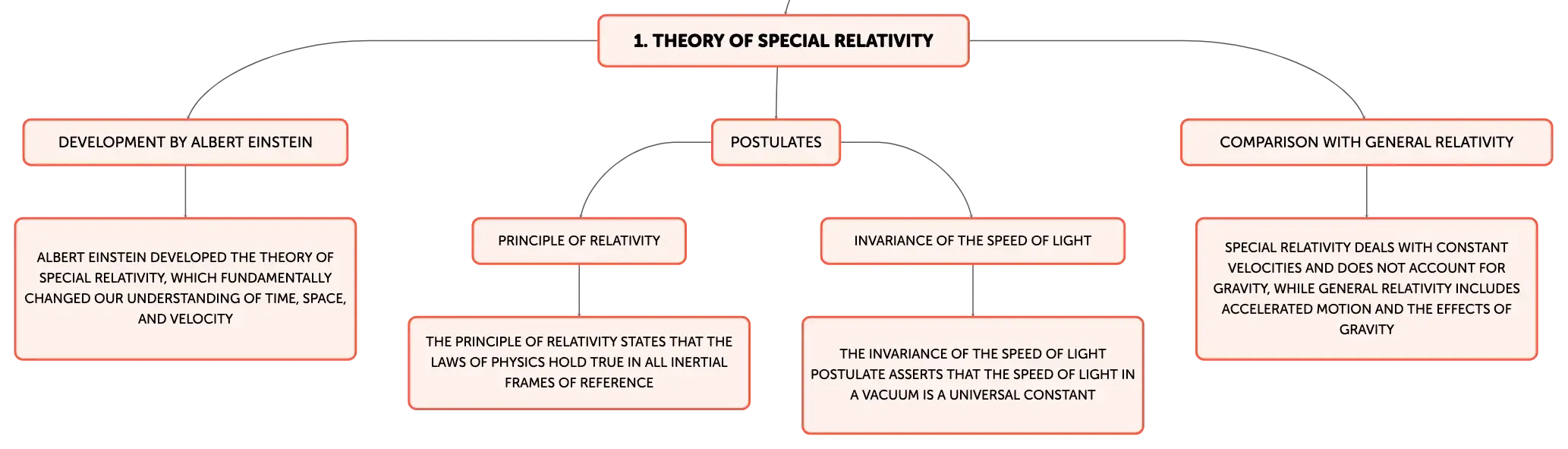 1. THEORY OF SPECIAL RELATIVITY

DEVELOPMENT BY ALBERT EINSTEIN

ALBERT EINSTEIN DEVELOPED THE THEORY OF SPECIAL RELATIVITY, WHICH FUNDAMENTALLY CHANGED OUR UNDERSTANDING OF TIME, SPACE, AND VELOCITY

POSTULATES

PRINCIPLE OF RELATIVITY

THE PRINCIPLE OF RELATIVITY STATES THAT THE LAWS OF PHYSICS HOLD TRUE IN ALL INERTIAL FRAMES OF REFERENCE

INVARIANCE OF THE SPEED OF LIGHT

THE INVARIANCE OF THE SPEED OF LIGHT POSTULATE ASSERTS THAT THE SPEED OF LIGHT IN A VACUUM IS A UNIVERSAL CONSTANT

COMPARISON WITH GENERAL RELATIVITY

SPECIAL RELATIVITY DEALS WITH CONSTANT VELOCITIES AND DOES NOT ACCOUNT FOR GRAVITY, WHILE GENERAL RELATIVITY INCLUDES ACCELERATED MOTION AND THE EFFECTS OF GRAVITY